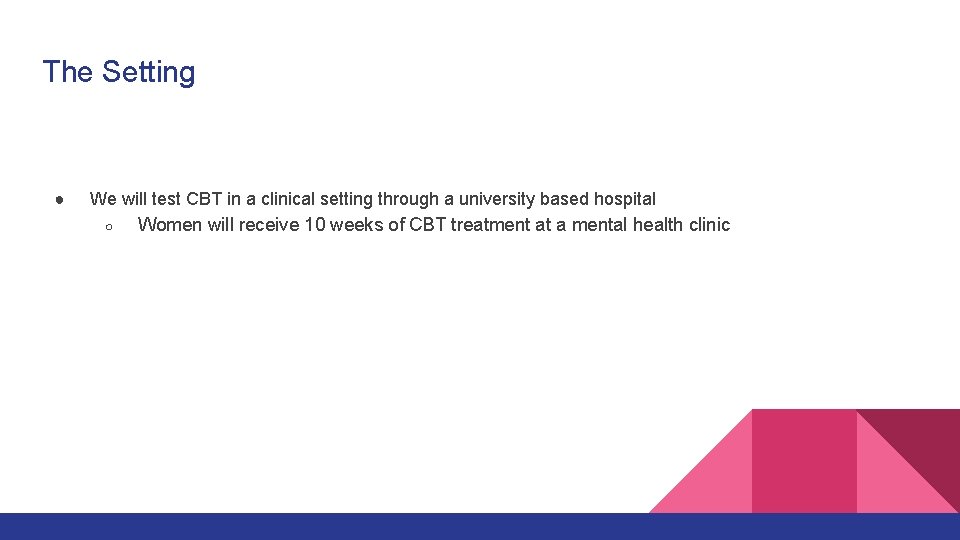 The Setting

● We will test CBT in a clinical setting through a university based hospital
  ○ Women will receive 10 weeks of CBT treatment at a mental health clinic